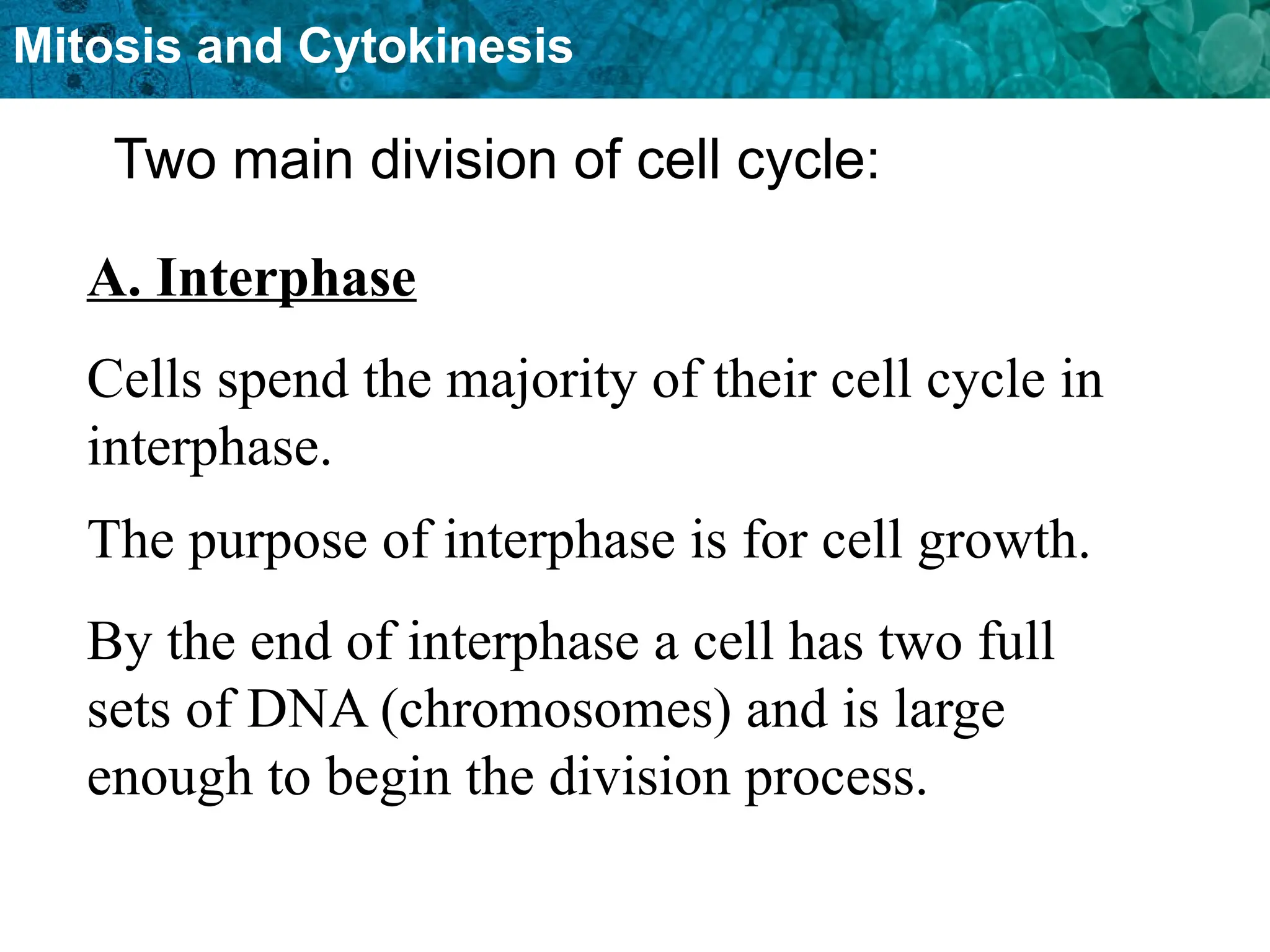 Mitosis and Cytokinesis

Two main division of cell cycle:

A. Interphase

Cells spend the majority of their cell cycle in interphase.

The purpose of interphase is for cell growth.

By the end of interphase a cell has two full sets of DNA (chromosomes) and is large enough to begin the division process.